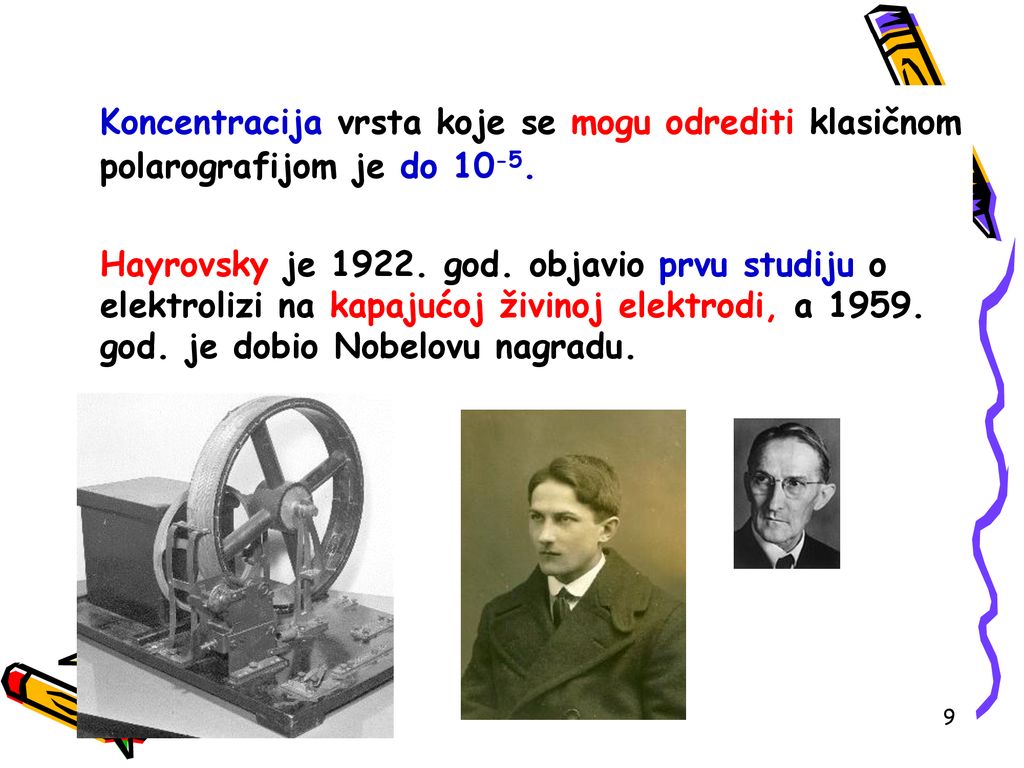 Koncentracija vrsta koje se mogu odrediti klasičnom polarografijom je do $10^{-5}$.

Hayrovsky je 1922. god. objavio prvu studiju o elektrolizi na kapajućoj živinoj elektrodi, a 1959. god. je dobio Nobelovu nagradu.

9